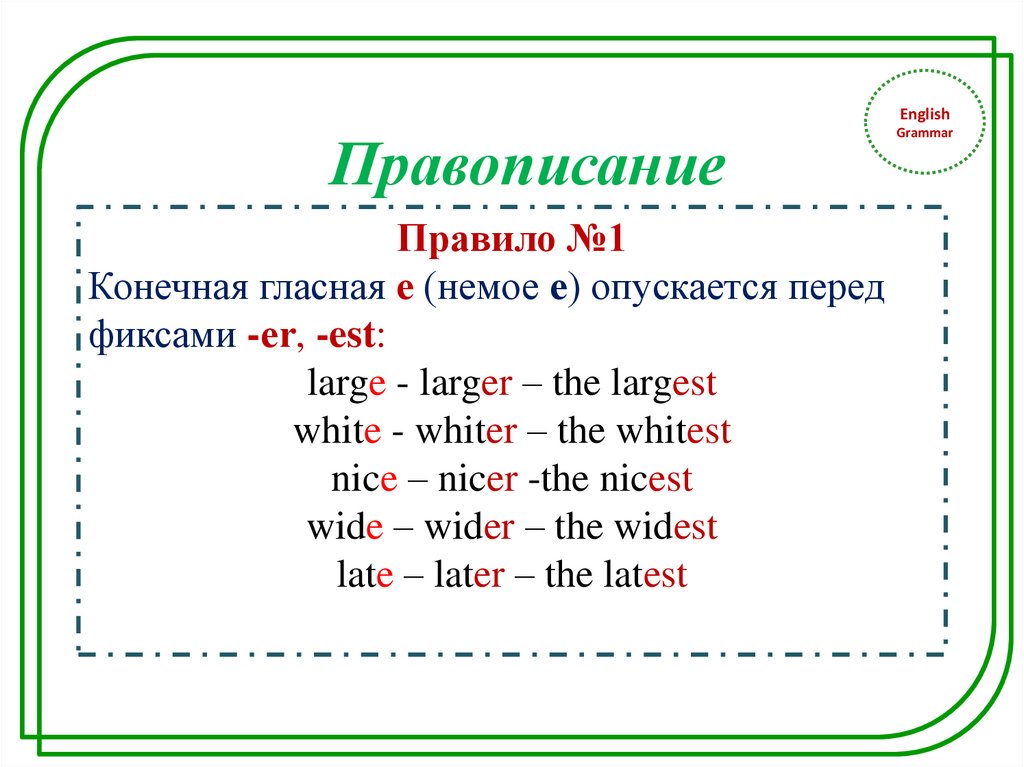 English Grammar

Правописание

Правило №1

Конечная гласная e (немое e) опускается перед фиксами -er, -est:

large - larger – the largest
white - whiter – the whitest
nice – nicer -the nicest
wide – wider – the widest
late – later – the latest